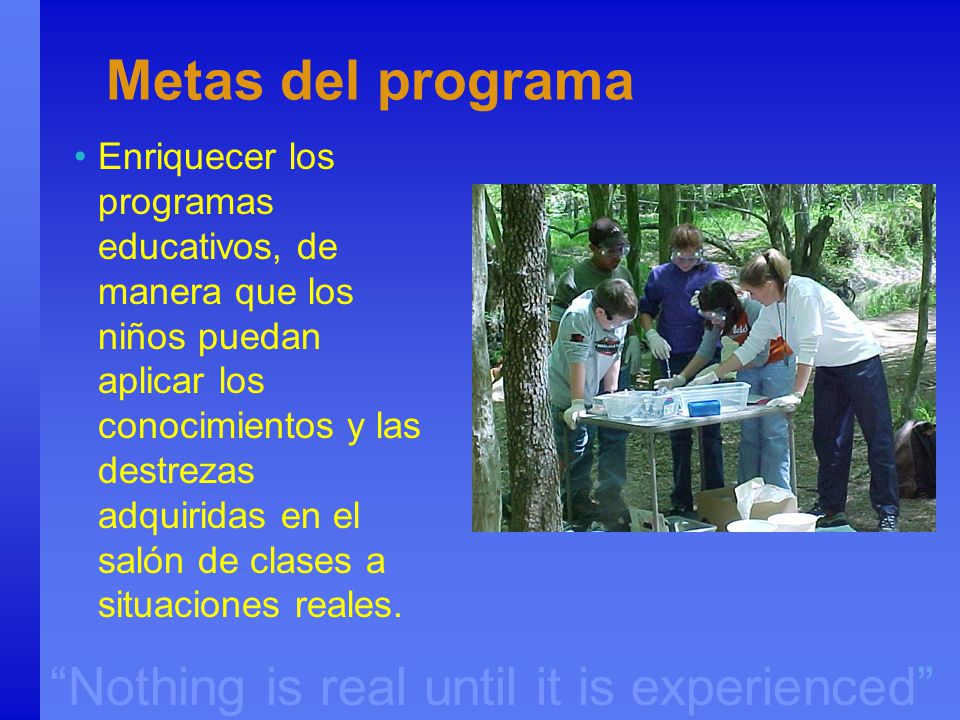 Metas del programa

• Enriquecer los programas educativos, de manera que los niños puedan aplicar los conocimientos y las destrezas adquiridas en el salón de clases a situaciones reales.

“Nothing is real until it is experienced”